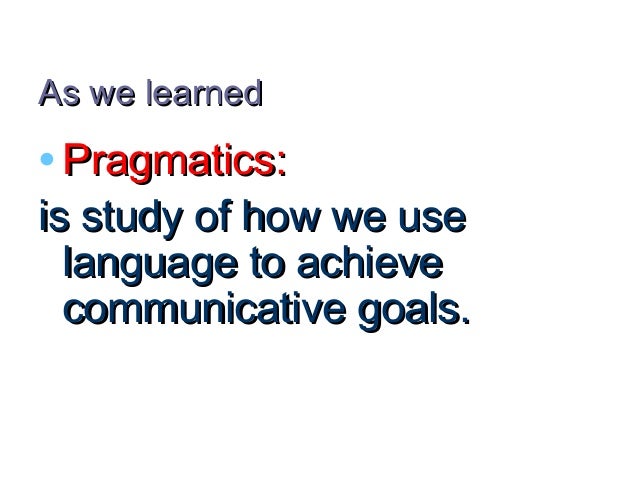 As we learned

• Pragmatics:

is study of how we use language to achieve communicative goals.